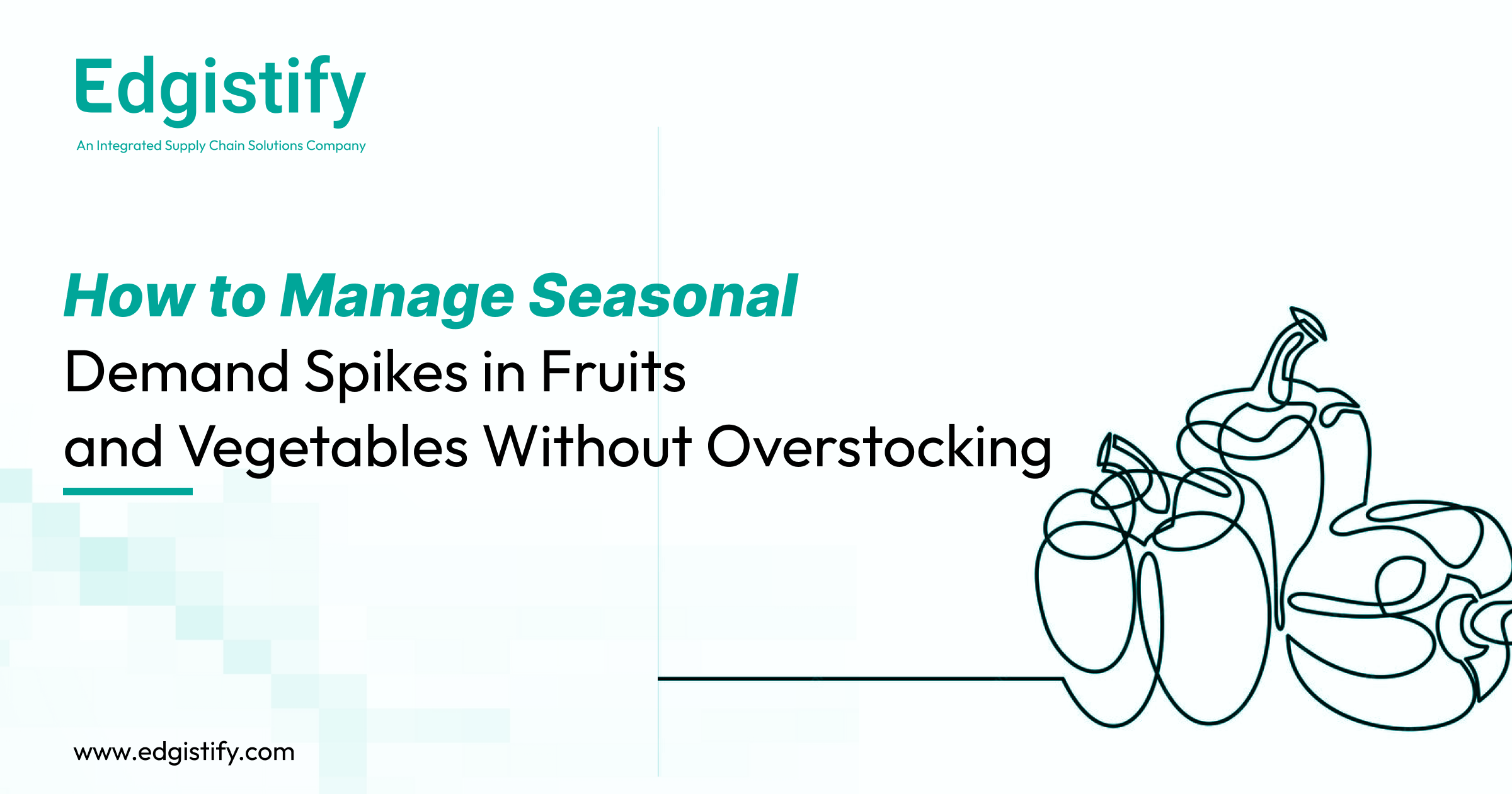 Edgistify
An Integrated Supply Chain Solutions Company

How to Manage Seasonal
Demand Spikes in Fruits
and Vegetables Without Overstocking

www.edgistify.com